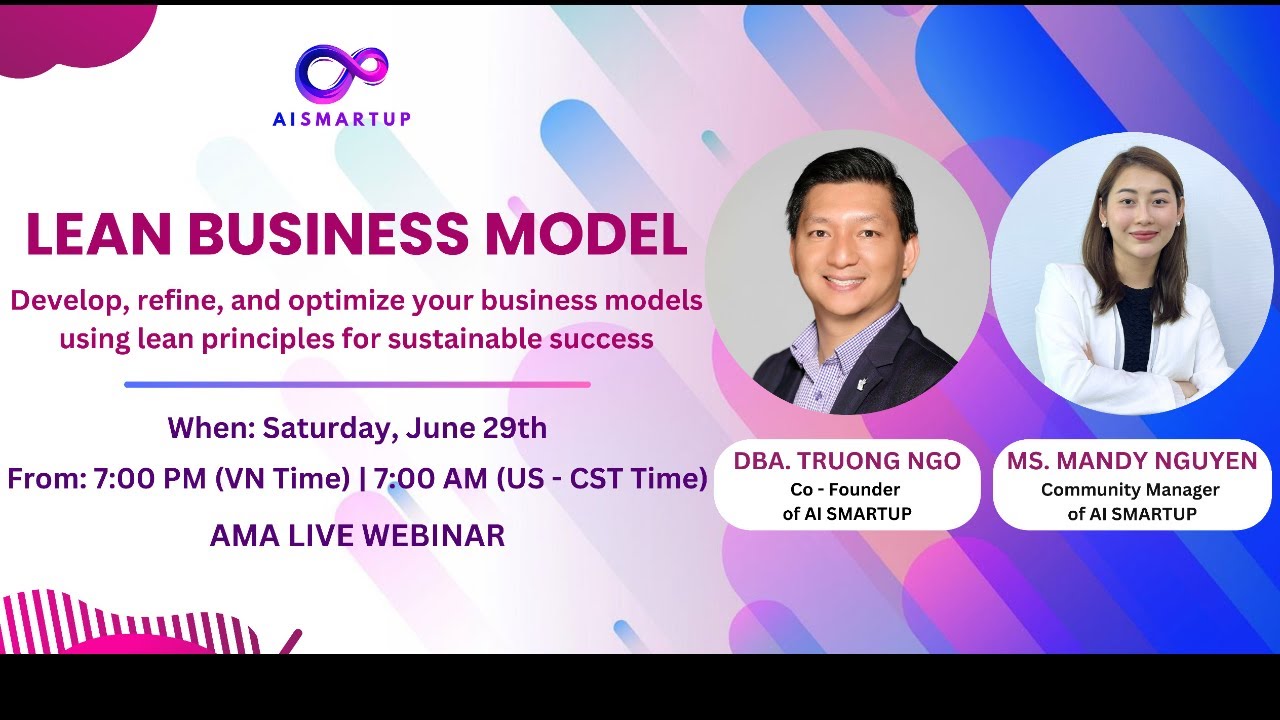 AISMARTUP

LEAN BUSINESS MODEL

Develop, refine, and optimize your business models using lean principles for sustainable success

When: Saturday, June 29th

From: 7:00 PM (VN Time) | 7:00 AM (US - CST Time)

AMA LIVE WEBINAR

DBA. TRUONG NGO
Co - Founder
of AI SMARTUP

MS. MANDY NGUYEN
Community Manager
of AI SMARTUP